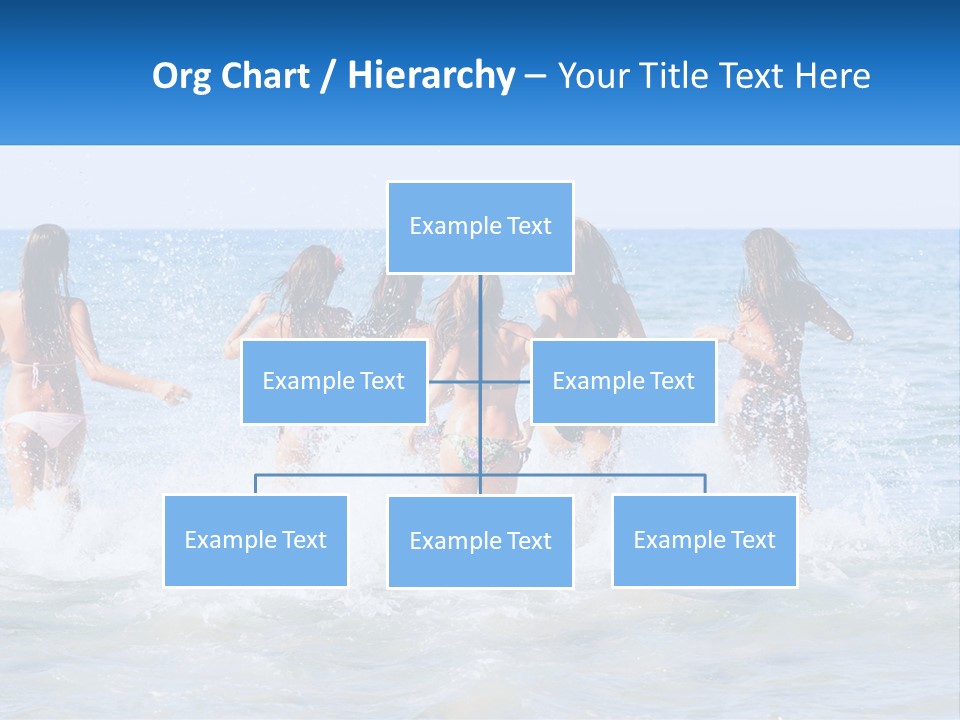 Org Chart / Hierarchy – Your Title Text Here

Example Text

Example Text

Example Text

Example Text

Example Text

Example Text